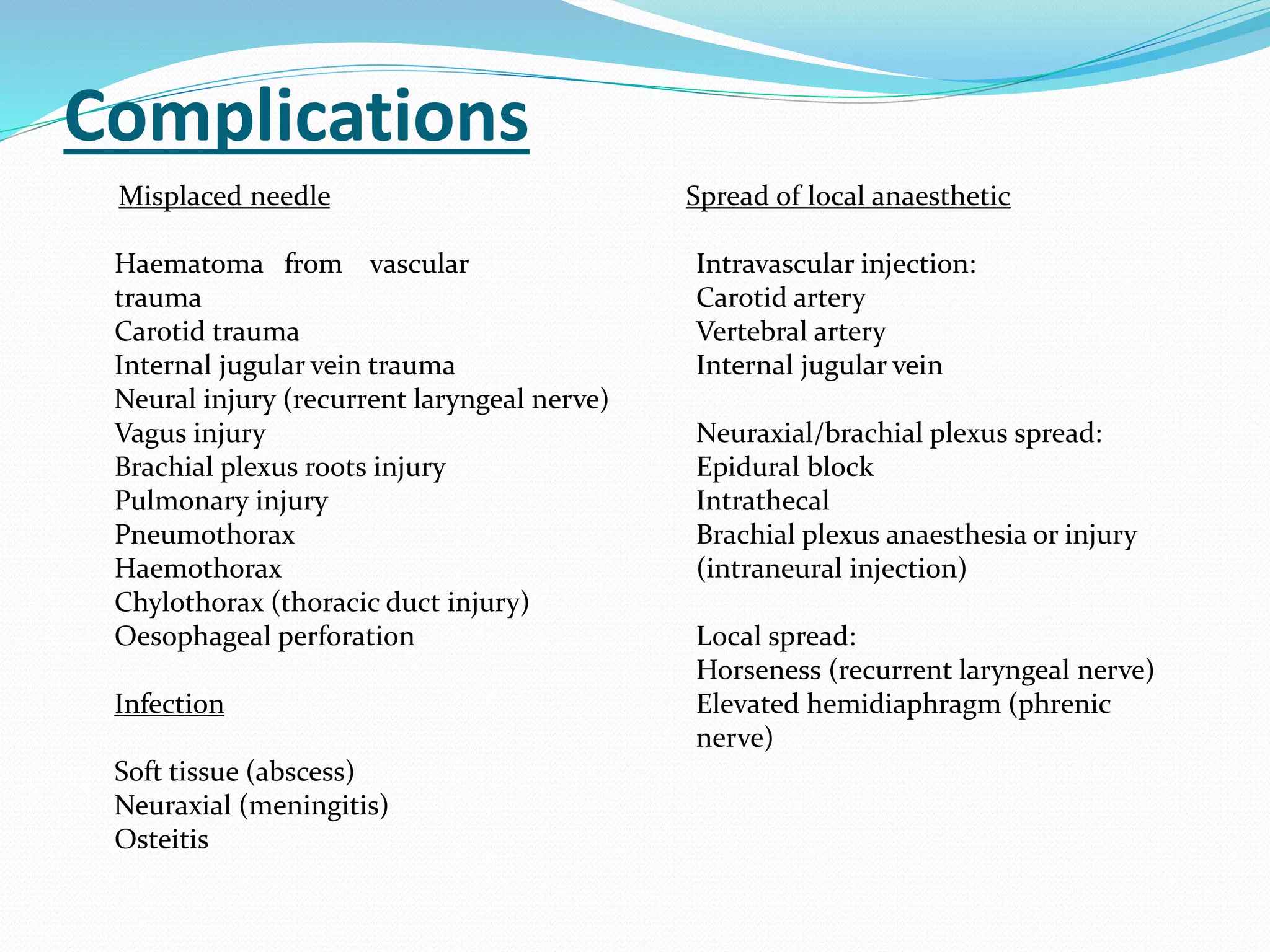 Complications

Misplaced needle

Haematoma from vascular trauma
Carotid trauma
Internal jugular vein trauma
Neural injury (recurrent laryngeal nerve)
Vagus injury
Brachial plexus roots injury
Pulmonary injury
Pneumothorax
Haemothorax
Chylothorax (thoracic duct injury)
Oesophageal perforation

Infection

Soft tissue (abscess)
Neuraxial (meningitis)
Osteitis

Spread of local anaesthetic

Intravascular injection:
Carotid artery
Vertebral artery
Internal jugular vein

Neuraxial/brachial plexus spread:
Epidural block
Intrathecal
Brachial plexus anaesthesia or injury (intraneural injection)

Local spread:
Horseness (recurrent laryngeal nerve)
Elevated hemidiaphragm (phrenic nerve)